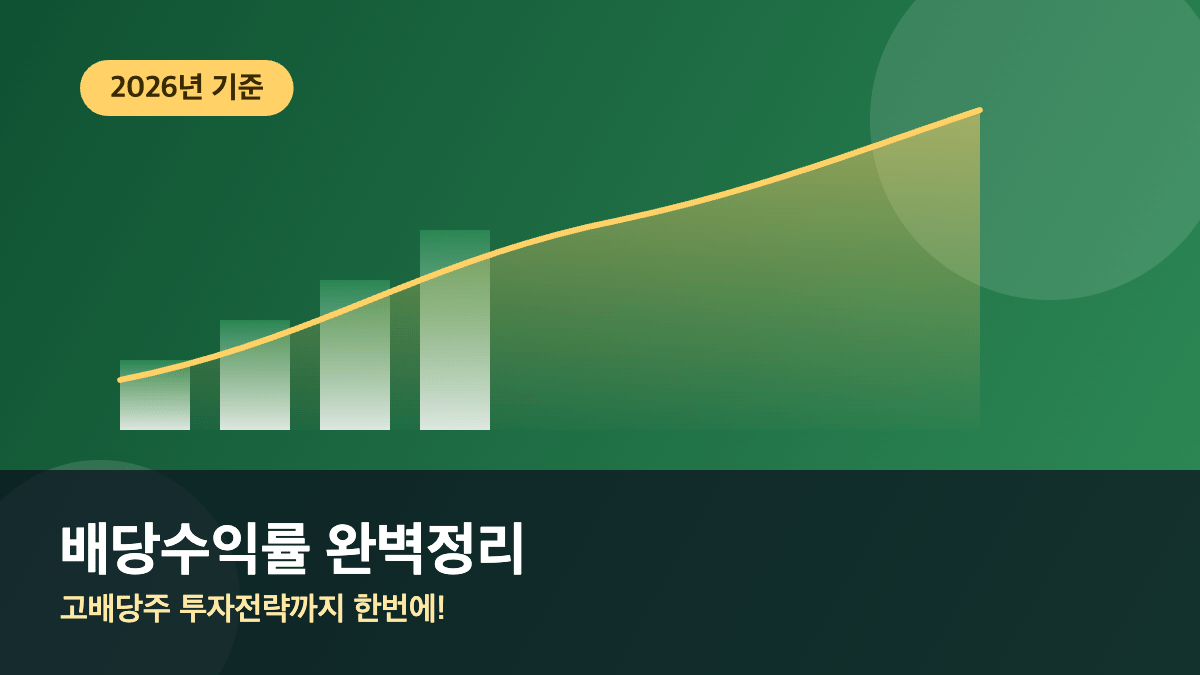 2026년 기준

배당수익률 완벽정리

고배당주 투자전략까지 한번에!